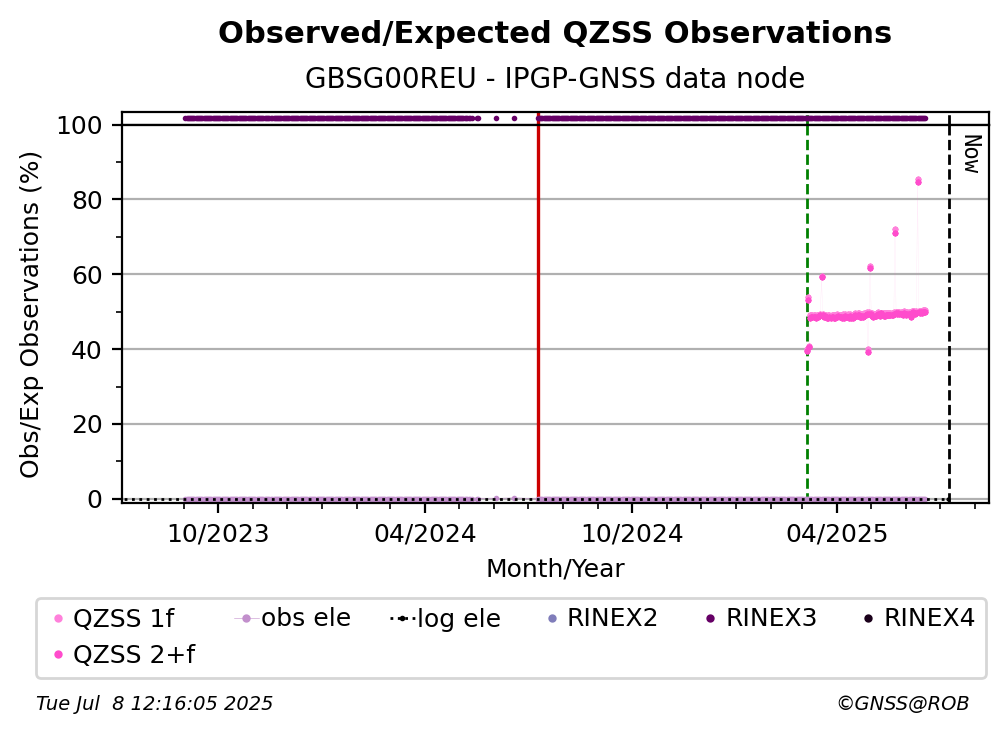 Observed/Expected QZSS Observations

GBSG00REU - IPGP-GNSS data node

Obs/Exp Observations (%)

100
80
60
40
20
0

Now

10/2023
04/2024
10/2024
04/2025

Month/Year

QZSS 1f
obs ele
log ele
RINEX2
RINEX3
RINEX4
QZSS 2+f

Tue Jul 8 12:16:05 2025

©GNSS@ROB